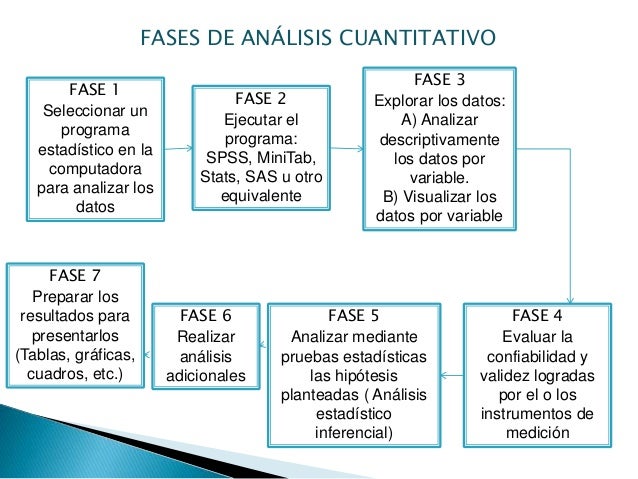 FASES DE ANÁLISIS CUANTITATIVO

FASE 1
Seleccionar un programa estadístico en la computadora para analizar los datos

FASE 2
Ejecutar el programa: SPSS, MiniTab, Stats, SAS u otro equivalente

FASE 3
Explorar los datos:
A) Analizar descriptivamente los datos por variable.
B) Visualizar los datos por variable

FASE 4
Evaluar la confiabilidad y validez logradas por el o los instrumentos de medición

FASE 5
Analizar mediante pruebas estadísticas las hipótesis planteadas ( Análisis estadístico inferencial)

FASE 6
Realizar análisis adicionales

FASE 7
Preparar los resultados para presentarlos (Tablas, gráficas, cuadros, etc.)